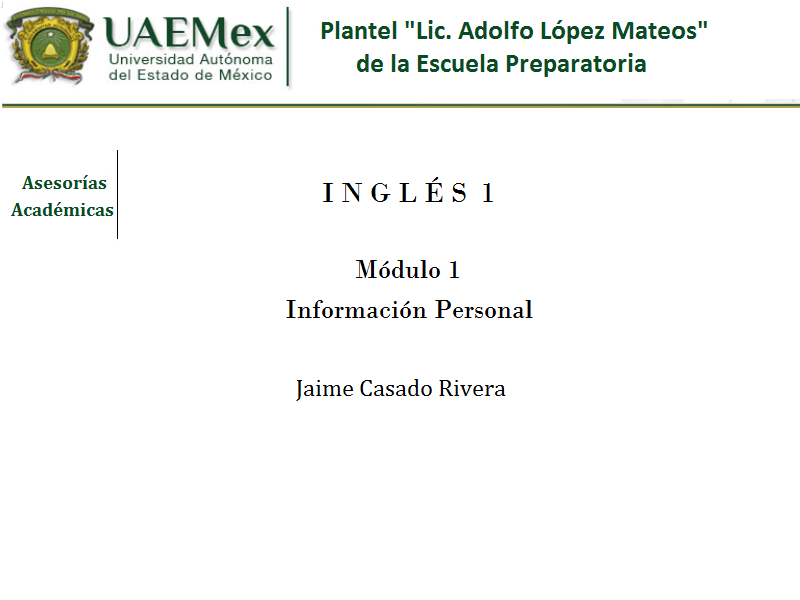 UAEMex
Universidad Autónoma del Estado de México

Plantel "Lic. Adolfo López Mateos" de la Escuela Preparatoria

Asesorías Académicas

INGLÉS 1

Módulo 1
Información Personal

Jaime Casado Rivera